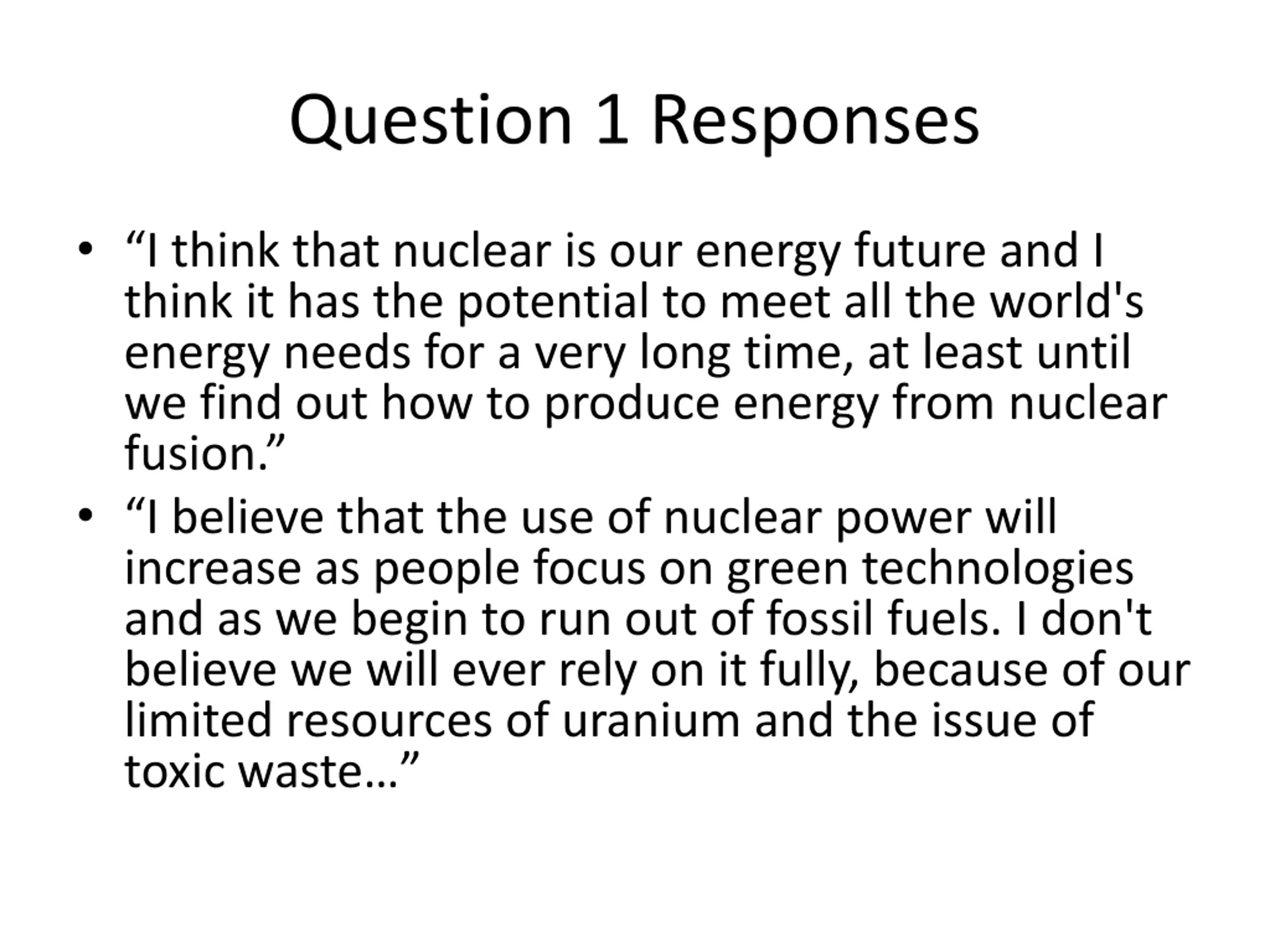 Question 1 Responses

• “I think that nuclear is our energy future and I think it has the potential to meet all the world's energy needs for a very long time, at least until we find out how to produce energy from nuclear fusion.”
• “I believe that the use of nuclear power will increase as people focus on green technologies and as we begin to run out of fossil fuels. I don't believe we will ever rely on it fully, because of our limited resources of uranium and the issue of toxic waste…”